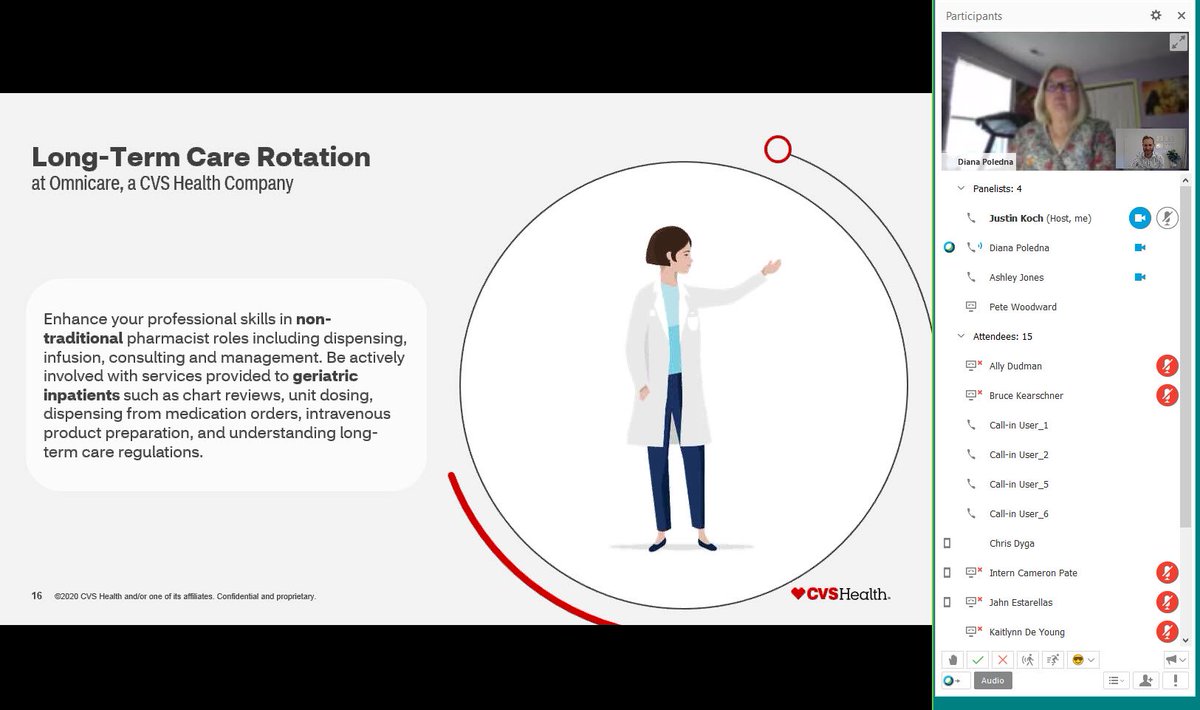 Long-Term Care Rotation
at Omnicare, a CVS Health Company

Enhance your professional skills in non-traditional pharmacist roles including dispensing, infusion, consulting and management. Be actively involved with services provided to geriatric inpatients such as chart reviews, unit dosing, dispensing from medication orders, intravenous product preparation, and understanding long-term care regulations.

16 ©2020 CVS Health and/or one of its affiliates. Confidential and proprietary.

CVSHealth.

Participants

Diana Poledna

Panelists: 4
Justin Koch (Host, me)
Diana Poledna
Ashley Jones
Pete Woodward
Attendees: 15
Ally Dudman
Bruce Kearschner
Call-in User_1
Call-in User_2
Call-in User_5
Call-in User_6
Chris Dyga
Intern Cameron Pate
Jahn Estarellas
Kaitlynn De Young

Audio